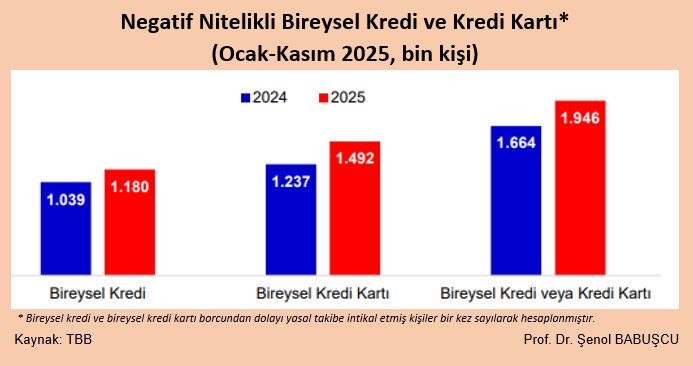 Negatif Nitelikli Bireysel Kredi ve Kredi Kartı*
(Ocak-Kasım 2025, bin kişi)

2024 2025

1.039
1.180
1.237
1.492
1.664
1.946

Bireysel Kredi
Bireysel Kredi Kartı
Bireysel Kredi veya Kredi Kartı

* Bireysel kredi ve bireysel kredi kartı borcundan dolayı yasal takibe intikal etmiş kişiler bir kez sayılarak hesaplanmıştır.

Kaynak: TBB
Prof. Dr. Şenol BABUŞCU